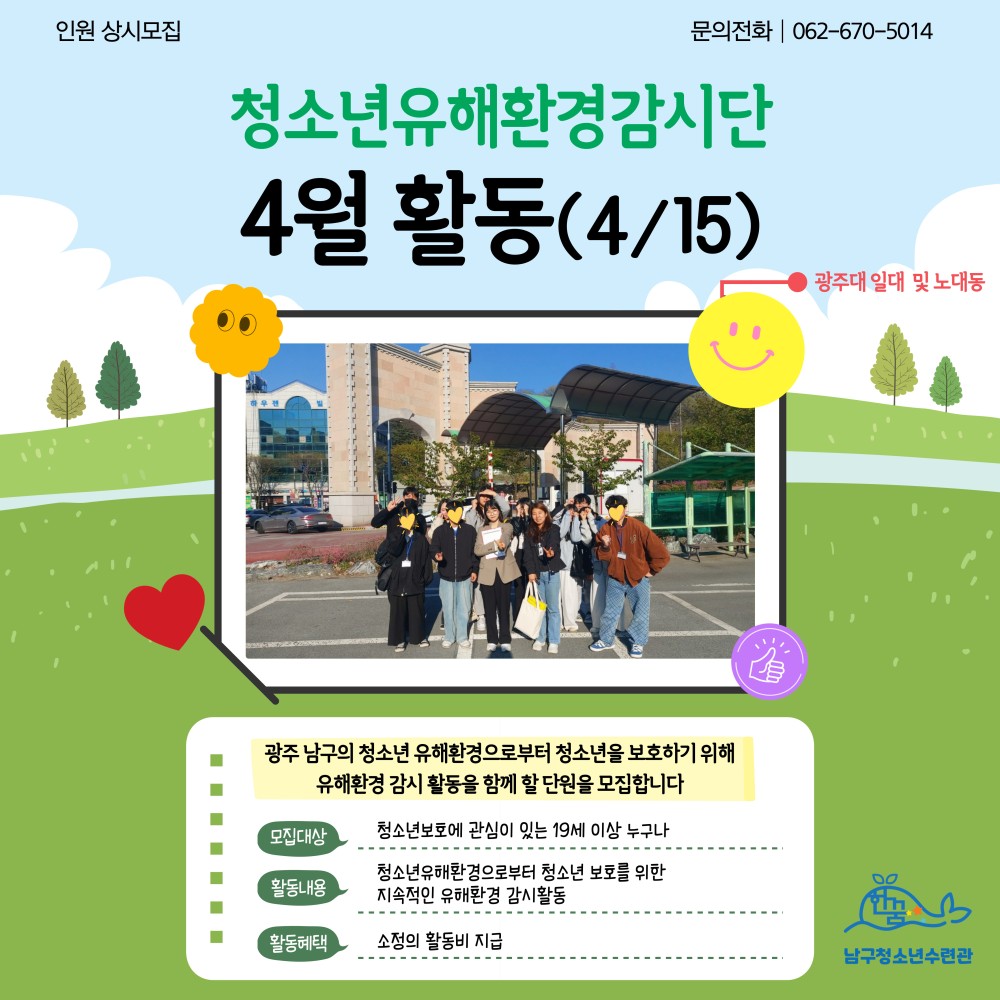 인원 상시모집

문의전화 | 062-670-5014

청소년유해환경감시단

4월 활동(4/15)

광주대 일대 및 노대동

광주 남구의 청소년 유해환경으로부터 청소년을 보호하기 위해 유해환경 감시 활동을 함께 할 단원을 모집합니다

모집대상 청소년보호에 관심이 있는 19세 이상 누구나

활동내용 청소년유해환경으로부터 청소년 보호를 위한 지속적인 유해환경 감시활동

활동혜택 소정의 활동비 지급

남구청소년수련관